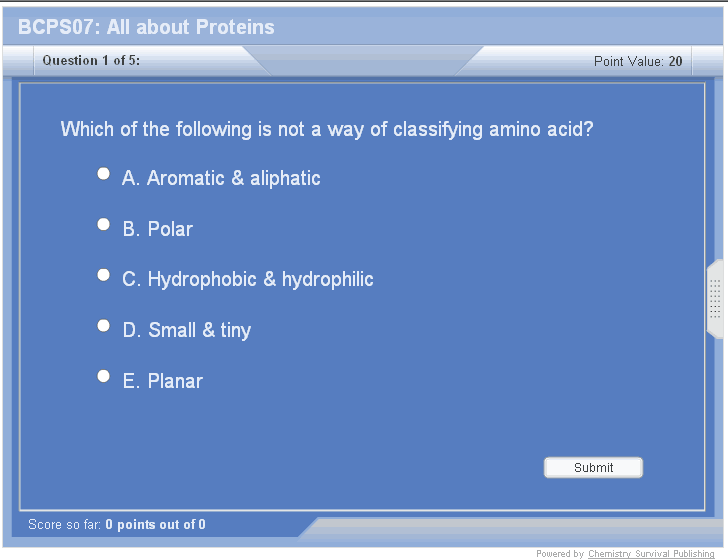 BCPS07: All about Proteins

Question 1 of 5:

Point Value: 20

Which of the following is not a way of classifying amino acid?

A. Aromatic & aliphatic

B. Polar

C. Hydrophobic & hydrophilic

D. Small & tiny

E. Planar

Submit

Score so far: 0 points out of 0

Powered by Chemistry Survival Publishing